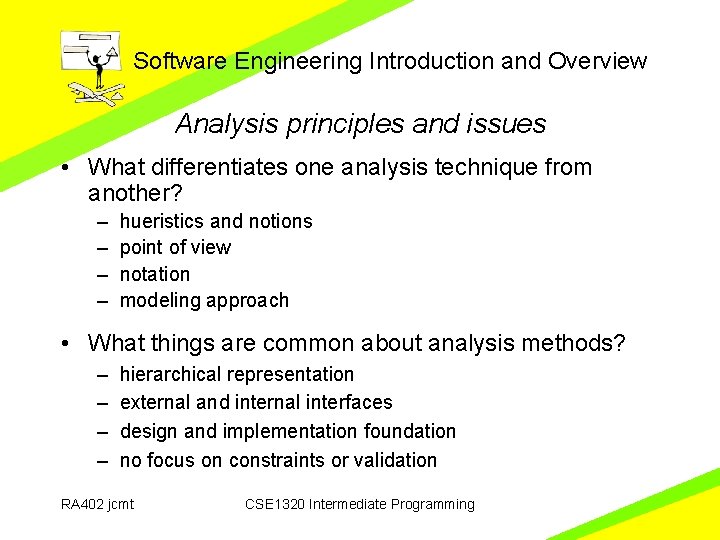 Software Engineering Introduction and Overview

Analysis principles and issues

• What differentiates one analysis technique from another?
– hueristics and notions
– point of view
– notation
– modeling approach

• What things are common about analysis methods?
– hierarchical representation
– external and internal interfaces
– design and implementation foundation
– no focus on constraints or validation

RA402 jcmt

CSE1320 Intermediate Programming